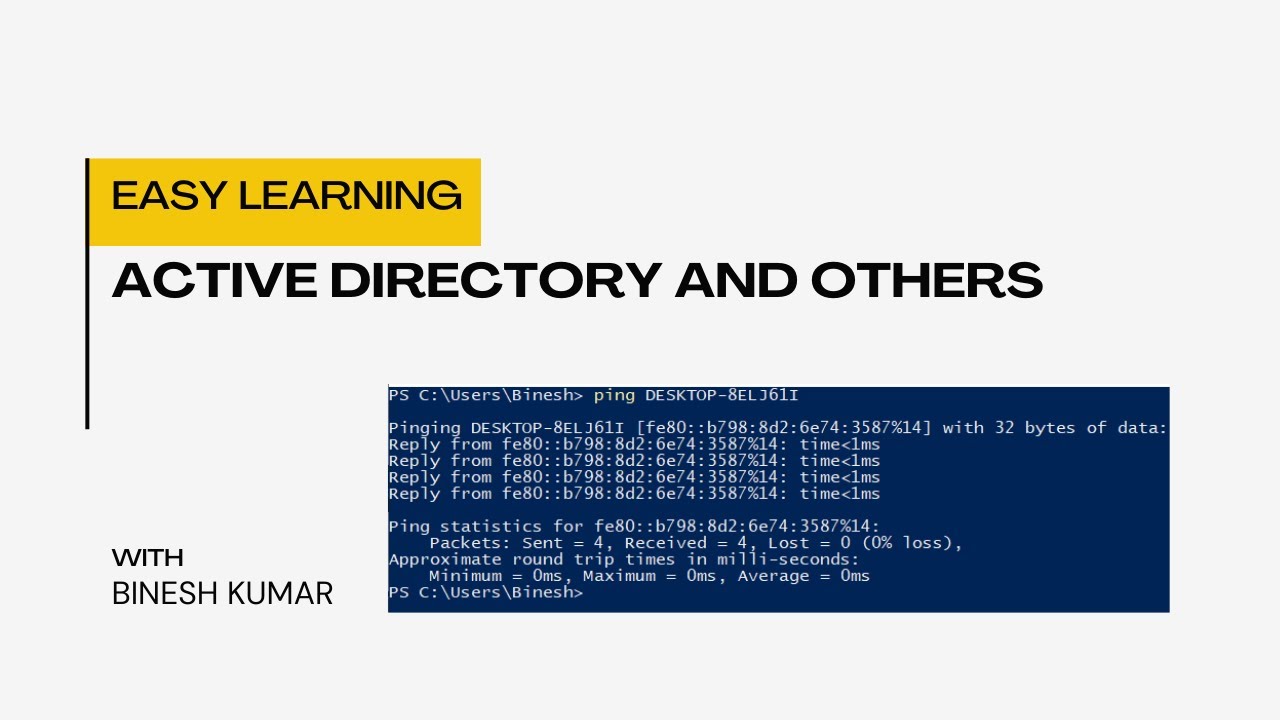 EASY LEARNING

ACTIVE DIRECTORY AND OTHERS

PS C:\Users\Binesh> ping DESKTOP-8ELJ61I

Pinging DESKTOP-8ELJ61I [fe80::b798:8d2:6e74:3587%14] with 32 bytes of data:
Reply from fe80::b798:8d2:6e74:3587%14: time<1ms
Reply from fe80::b798:8d2:6e74:3587%14: time<1ms
Reply from fe80::b798:8d2:6e74:3587%14: time<1ms
Reply from fe80::b798:8d2:6e74:3587%14: time<1ms

Ping statistics for fe80::b798:8d2:6e74:3587%14:
Packets: Sent = 4, Received = 4, Lost = 0 (0% loss),
Approximate round trip times in milli-seconds:
Minimum = 0ms, Maximum = 0ms, Average = 0ms
PS C:\Users\Binesh>

WITH
BINESH KUMAR